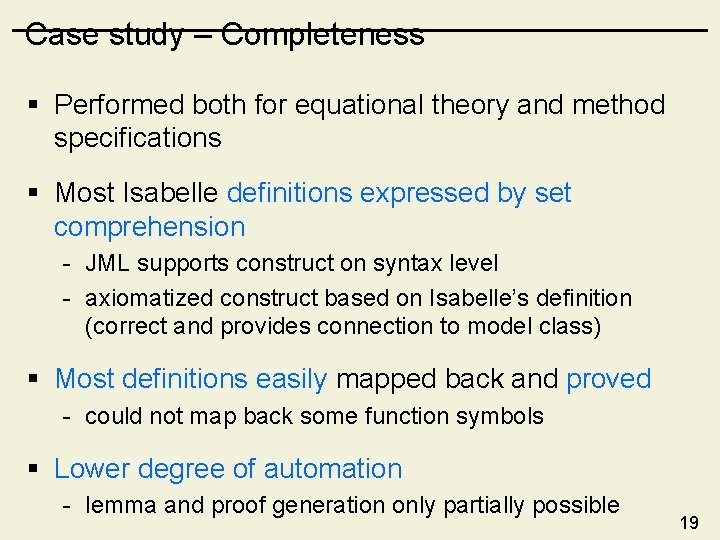 Case study – Completeness

▪ Performed both for equational theory and method specifications

▪ Most Isabelle definitions expressed by set comprehension
- JML supports construct on syntax level
- axiomatized construct based on Isabelle's definition (correct and provides connection to model class)

▪ Most definitions easily mapped back and proved
- could not map back some function symbols

▪ Lower degree of automation
- lemma and proof generation only partially possible

19